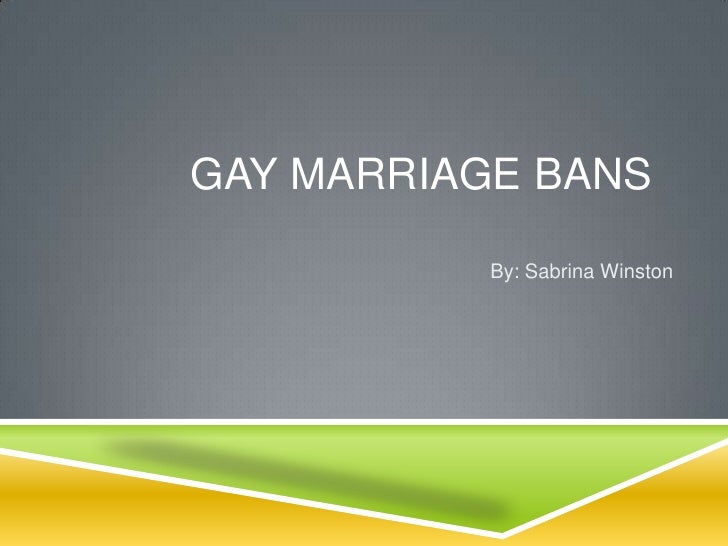 GAY MARRIAGE BANS

By: Sabrina Winston